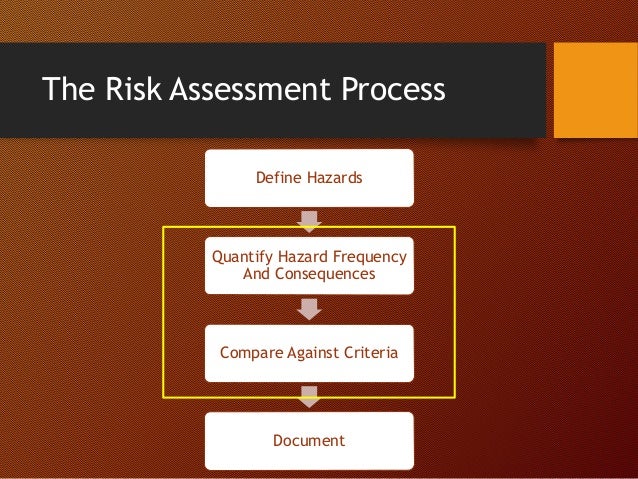 The Risk Assessment Process

Define Hazards

Quantify Hazard Frequency And Consequences

Compare Against Criteria

Document